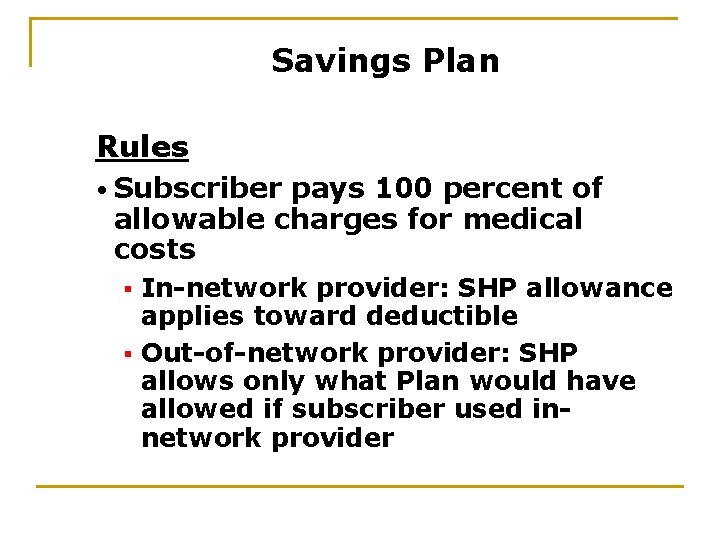 Savings Plan

Rules

• Subscriber pays 100 percent of allowable charges for medical costs

▪ In-network provider: SHP allowance applies toward deductible

▪ Out-of-network provider: SHP allows only what Plan would have allowed if subscriber used in-network provider